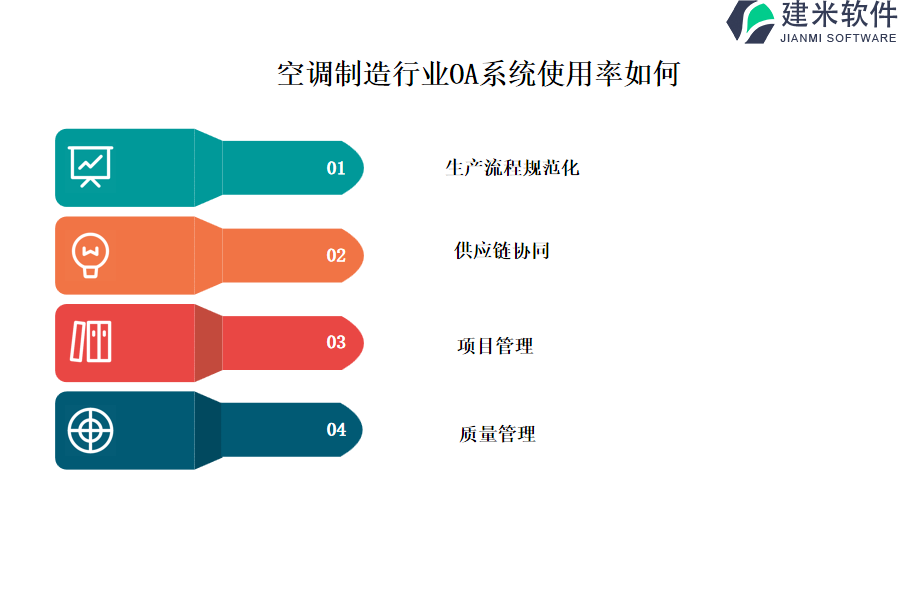 建米软件
JIANMI SOFTWARE

空调制造行业OA系统使用率如何

01

生产流程规范化

02

供应链协同

03

项目管理

04

质量管理